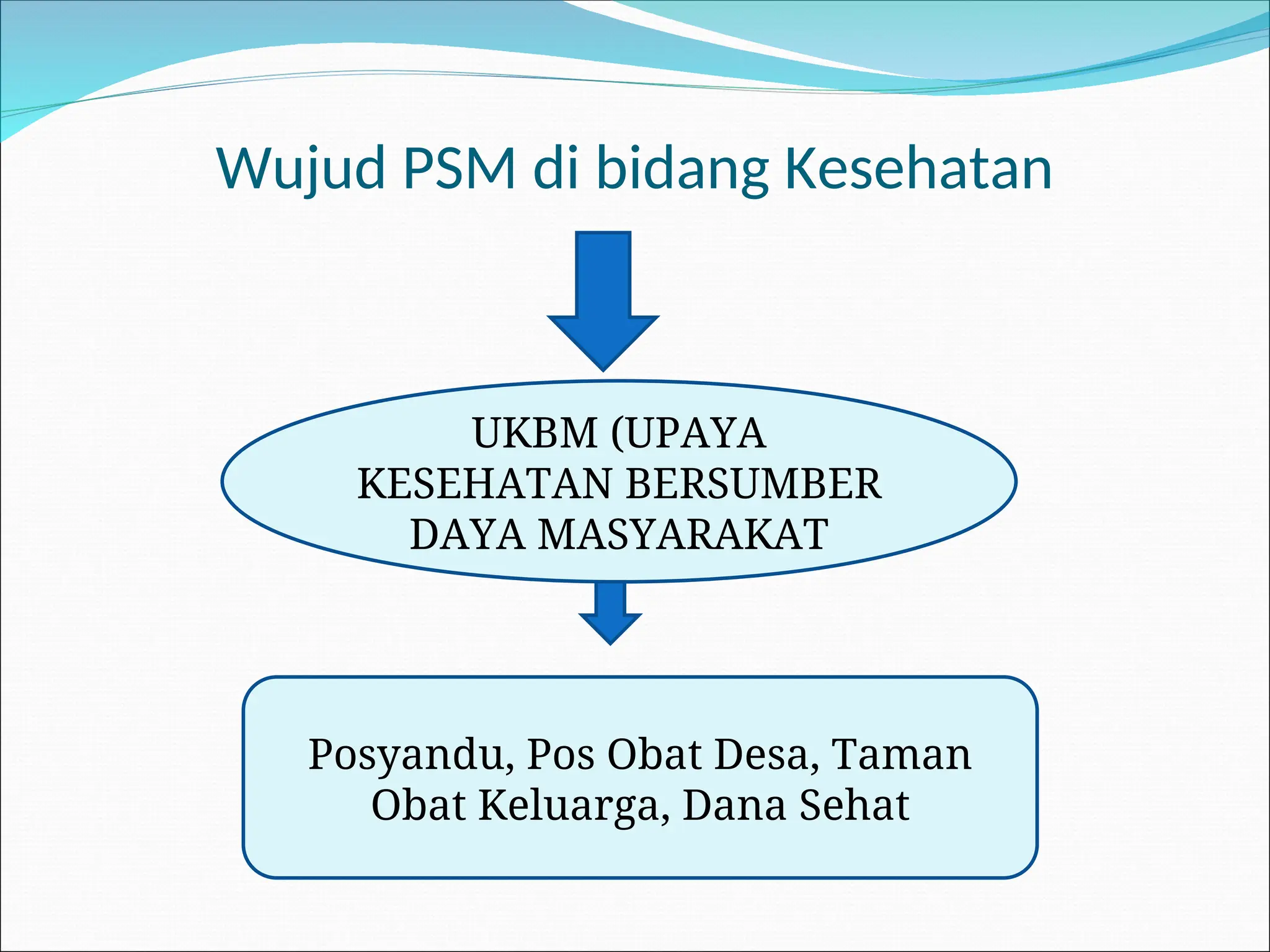 Wujud PSM di bidang Kesehatan

UKBM (UPAYA KESEHATAN BERSUMBER DAYA MASYARAKAT

Posyandu, Pos Obat Desa, Taman Obat Keluarga, Dana Sehat